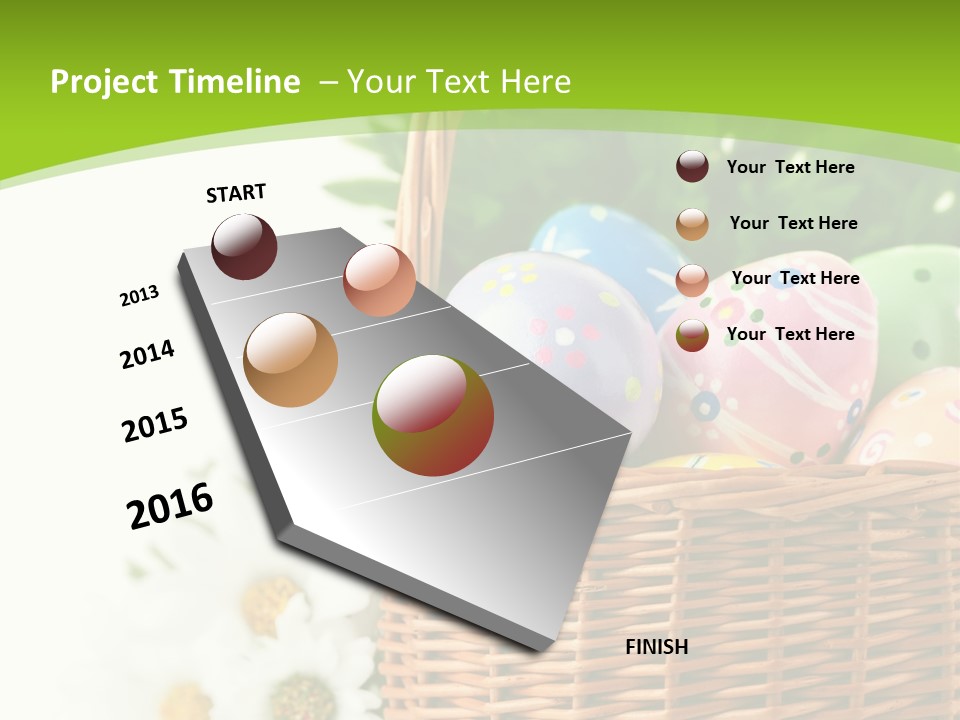 Project Timeline – Your Text Here

START

2013

2014

2015

2016

FINISH

Your Text Here

Your Text Here

Your Text Here

Your Text Here